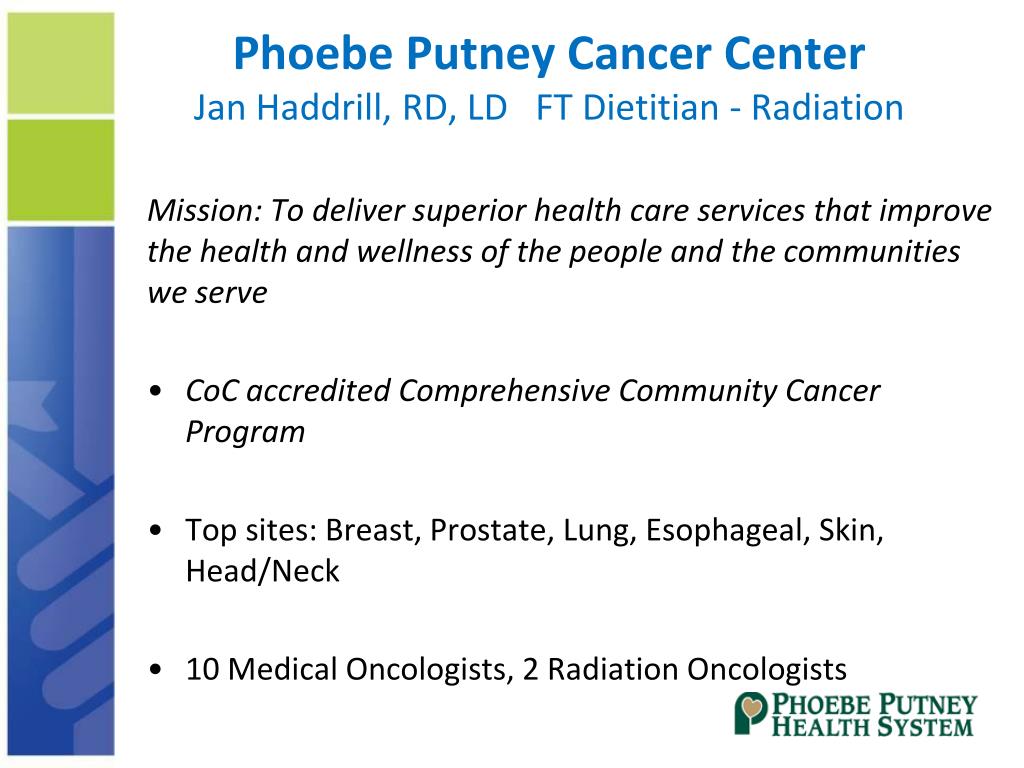 Phoebe Putney Cancer Center
Jan Haddrill, RD, LD   FT Dietitian - Radiation

Mission: To deliver superior health care services that improve the health and wellness of the people and the communities we serve

• CoC accredited Comprehensive Community Cancer Program

• Top sites: Breast, Prostate, Lung, Esophageal, Skin, Head/Neck

• 10 Medical Oncologists, 2 Radiation Oncologists

PHOEBE PUTNEY HEALTH SYSTEM